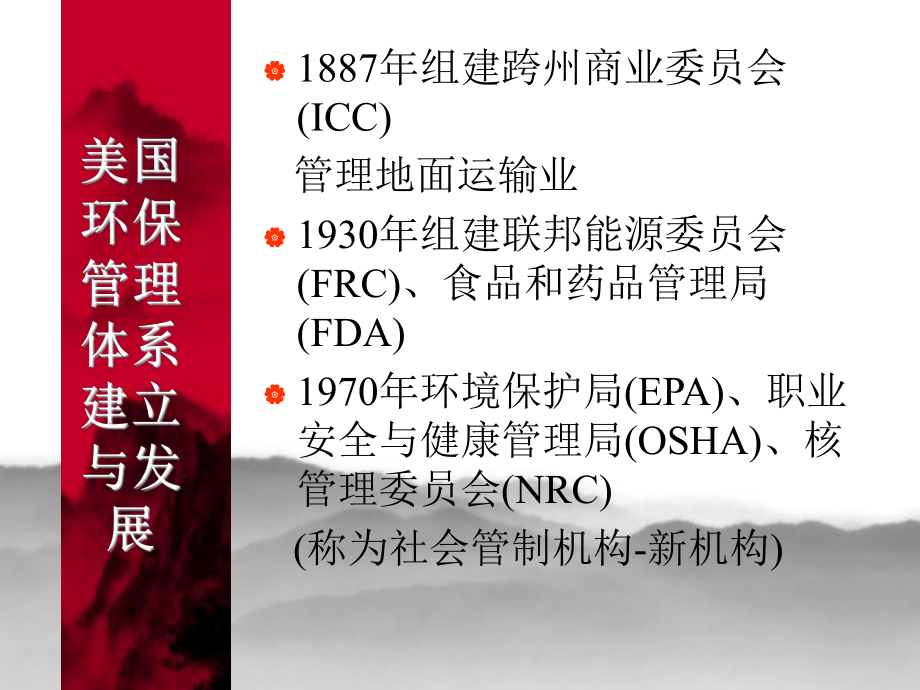 美国环保管理体系建立与发展

1887年组建跨州商业委员会(ICC)
管理地面运输业

1930年组建联邦能源委员会(FRC)、食品和药品管理局(FDA)

1970年环境保护局(EPA)、职业安全与健康管理局(OSHA)、核管理委员会(NRC)
(称为社会管制机构-新机构)